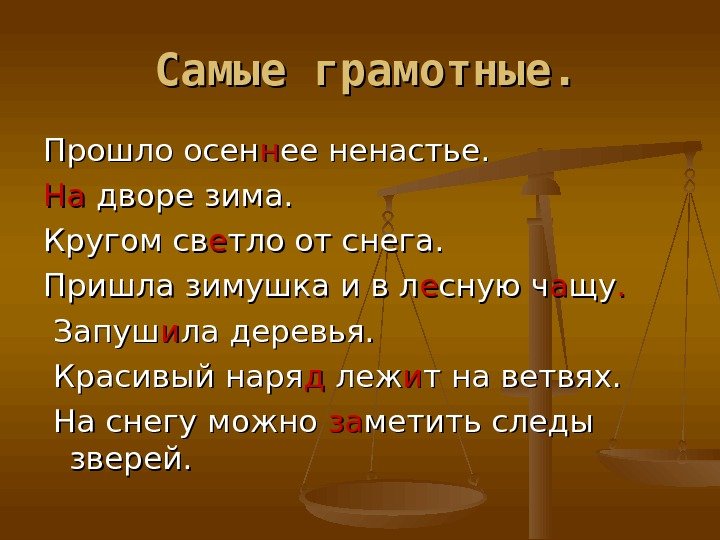 Самые грамотные.

Прошло осеннее ненастье.

На дворе зима.

Кругом светло от снега.

Пришла зимушка и в лесную чащу.

Запушила деревья.

Красивый наряд лежит на ветвях.

На снегу можно заметить следы зверей.